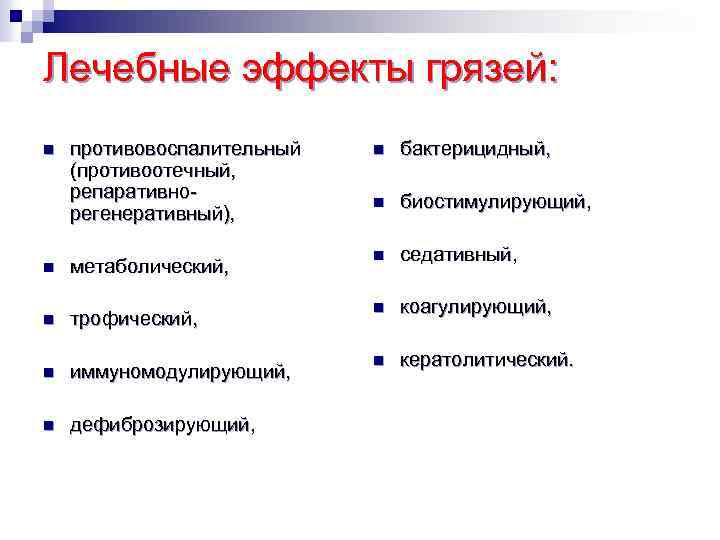 Лечебные эффекты грязей:

- противовоспалительный (противоотечный, репаративно-регенеративный),
- метаболический,
- трофический,
- иммуномодулирующий,
- дефиброзирующий,

- бактерицидный,
- биостимулирующий,
- седативный,
- коагулирующий,
- кератолитический.